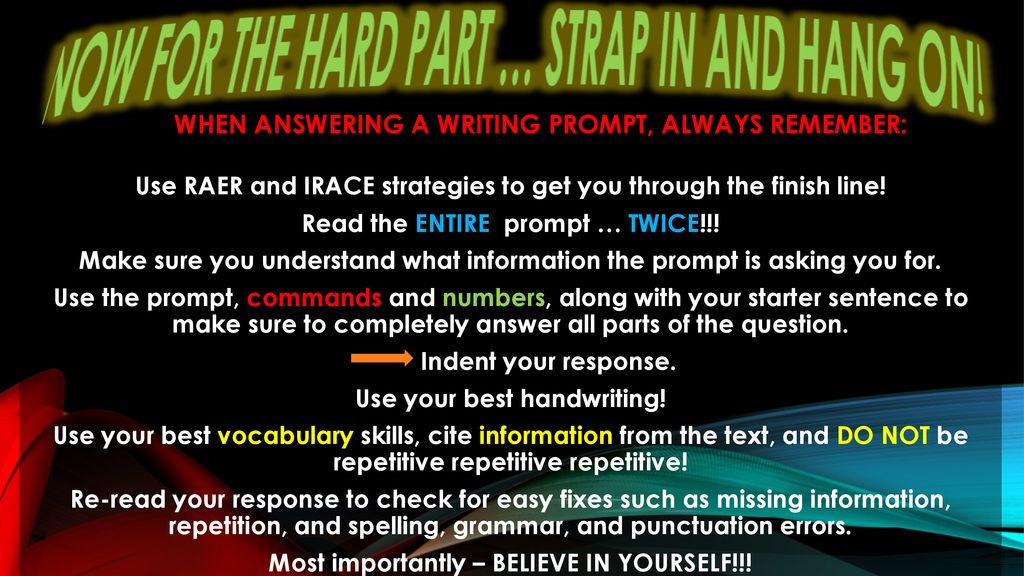 NOW FOR THE HARD PART … STRAP IN AND HANG ON!

WHEN ANSWERING A WRITING PROMPT, ALWAYS REMEMBER:

Use RAER and IRACE strategies to get you through the finish line!

Read the ENTIRE prompt … TWICE!!!

Make sure you understand what information the prompt is asking you for.

Use the prompt, commands and numbers, along with your starter sentence to make sure to completely answer all parts of the question.

Indent your response.

Use your best handwriting!

Use your best vocabulary skills, cite information from the text, and DO NOT be repetitive repetitive repetitive!

Re-read your response to check for easy fixes such as missing information, repetition, and spelling, grammar, and punctuation errors.

Most importantly – BELIEVE IN YOURSELF!!!